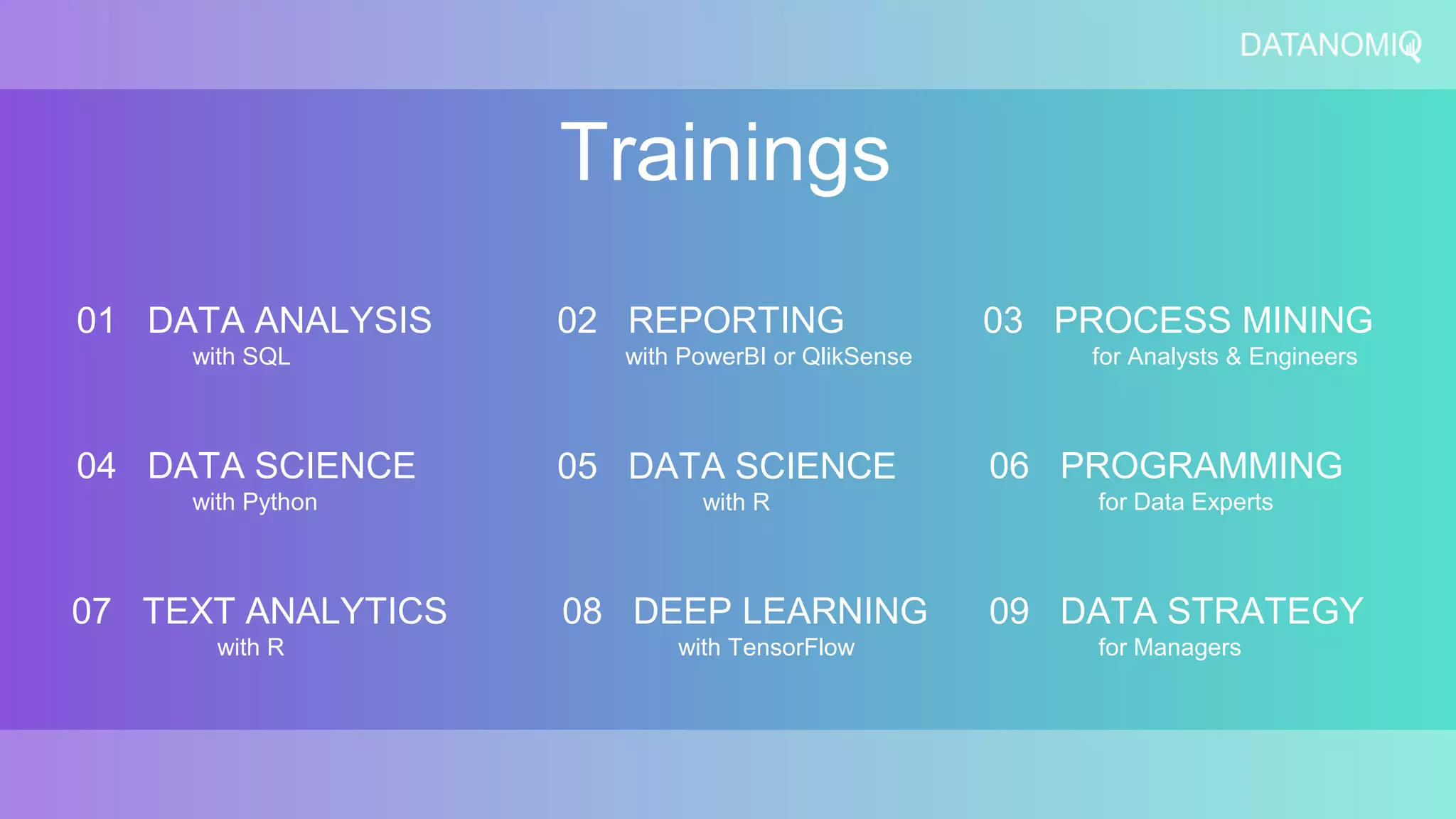 DATANOMIQ

Trainings

01 DATA ANALYSIS
with SQL

02 REPORTING
with PowerBI or QlikSense

03 PROCESS MINING
for Analysts & Engineers

04 DATA SCIENCE
with Python

05 DATA SCIENCE
with R

06 PROGRAMMING
for Data Experts

07 TEXT ANALYTICS
with R

08 DEEP LEARNING
with TensorFlow

09 DATA STRATEGY
for Managers